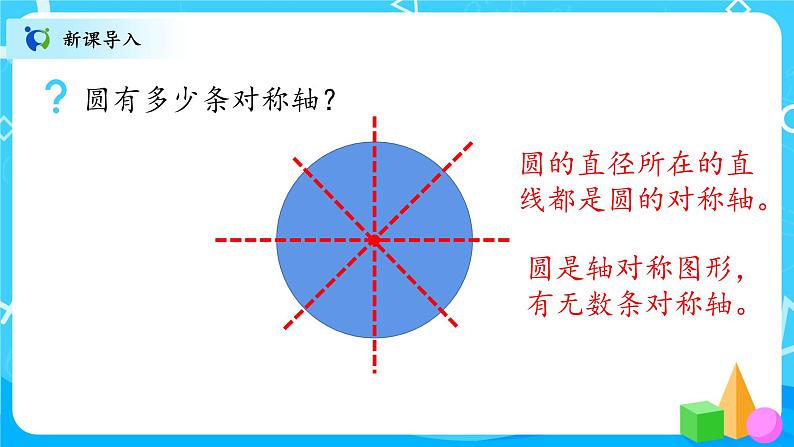 新课导入

? 圆有多少条对称轴?

圆的直径所在的直线都是圆的对称轴。

圆是轴对称图形,有无数条对称轴。